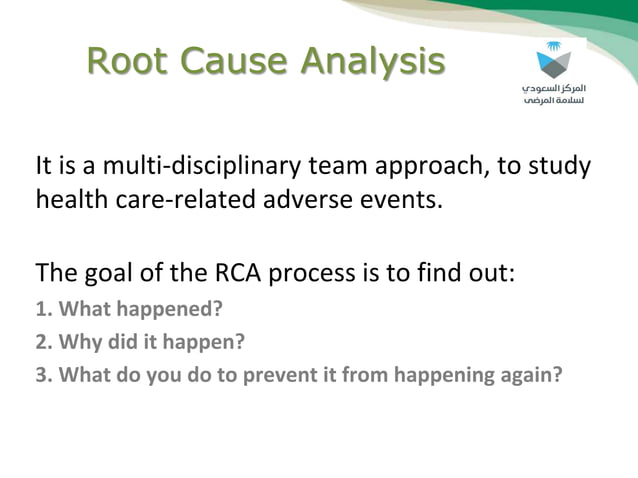 Root Cause Analysis

المركز السعودي لسلامة المرضى

It is a multi-disciplinary team approach, to study health care-related adverse events.

The goal of the RCA process is to find out:
1. What happened?
2. Why did it happen?
3. What do you do to prevent it from happening again?